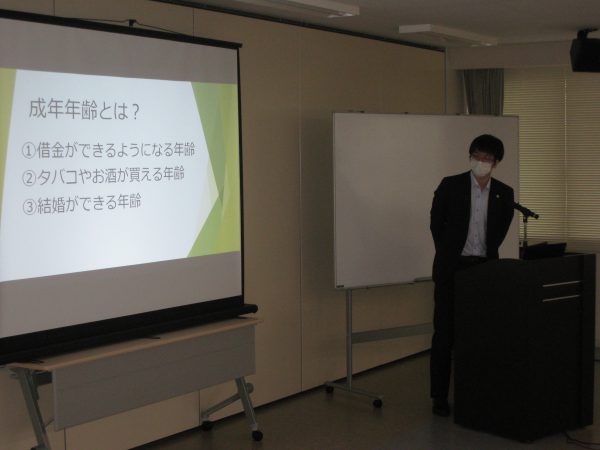 成年年齢とは？

①借金ができるようになる年齢
②タバコやお酒が買える年齢
③結婚ができる年齢